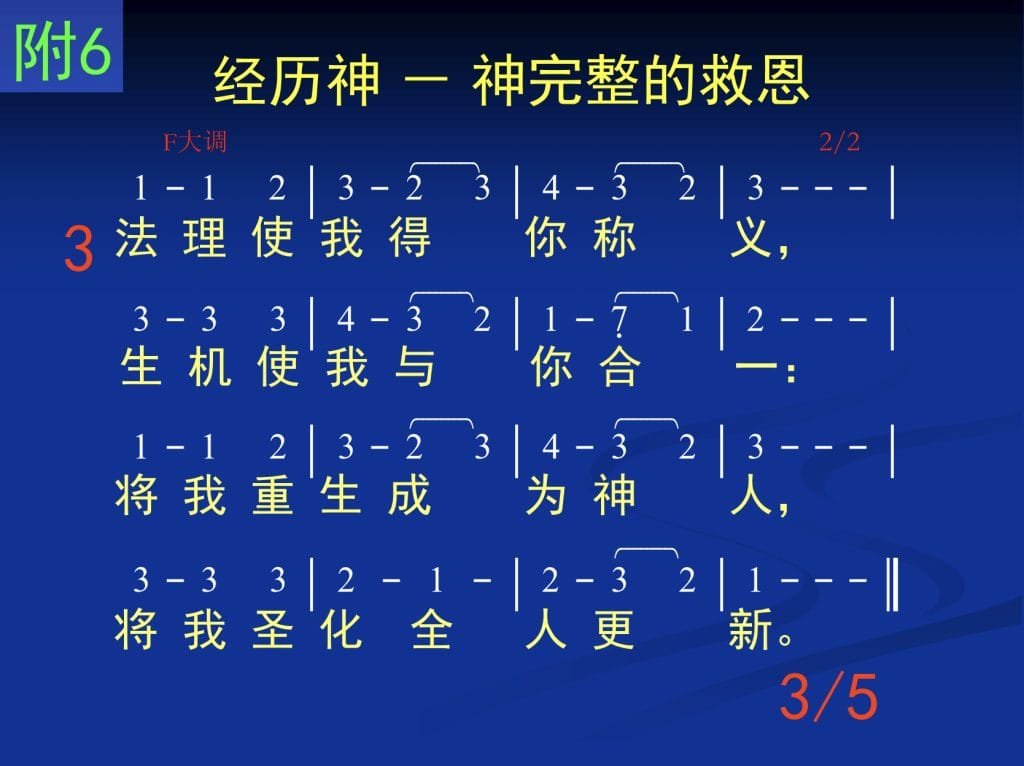 附6

经历神 — 神完整的救恩

F大调 2/2

1 – 1 2 | 3 – 2 3 | 4 – 3 2 | 3 – – – |
3 法 理 使 我 得 你 称 义，

3 – 3 3 | 4 – 3 2 | 1 – 7 1 | 2 – – – |
生 机 使 我 与 你 合 一：

1 – 1 2 | 3 – 2 3 | 4 – 3 2 | 3 – – – |
将 我 重 生 成 为 神 人，

3 – 3 3 | 2 – 1 – | 2 – 3 2 | 1 – – – ‖
将 我 圣 化 全 人 更 新。

3/5